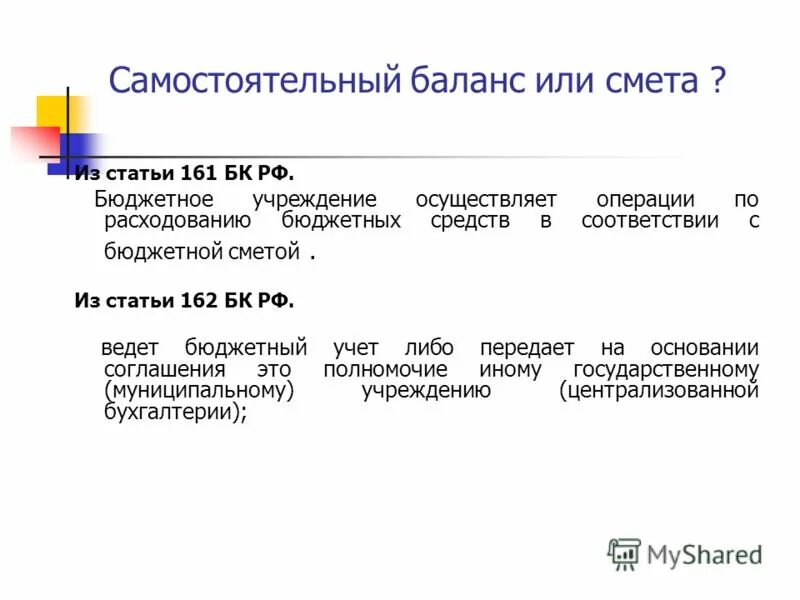 Самостоятельный баланс или смета ?

Из статьи 161 БК РФ.

Бюджетное учреждение осуществляет операции по расходованию бюджетных средств в соответствии с бюджетной сметой .

Из статьи 162 БК РФ.

ведет бюджетный учет либо передает на основании соглашения это полномочие иному государственному (муниципальному) учреждению (централизованной бухгалтерии);

MyShared